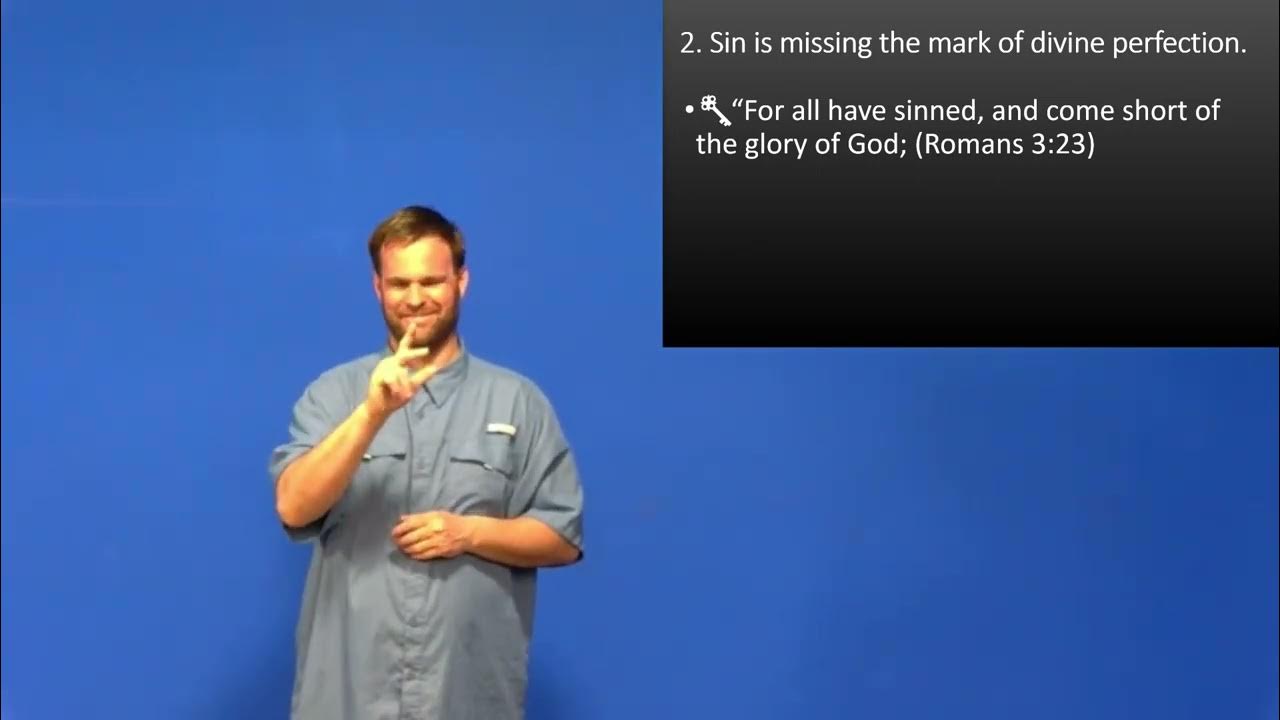 2. Sin is missing the mark of divine perfection.

• “For all have sinned, and come short of the glory of God; (Romans 3:23)